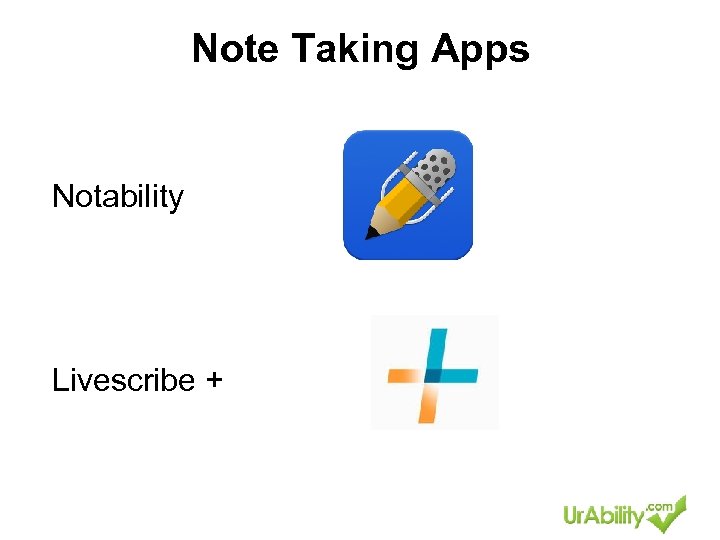 Note Taking Apps

Notability

Livescribe +

UrAbility.com